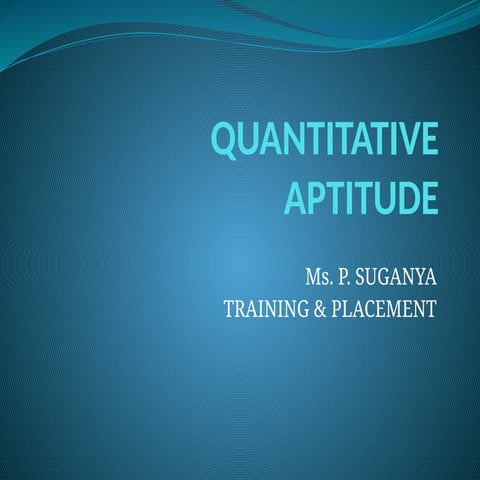 QUANTITATIVE APTITUDE

Ms. P. SUGANYA
TRAINING & PLACEMENT